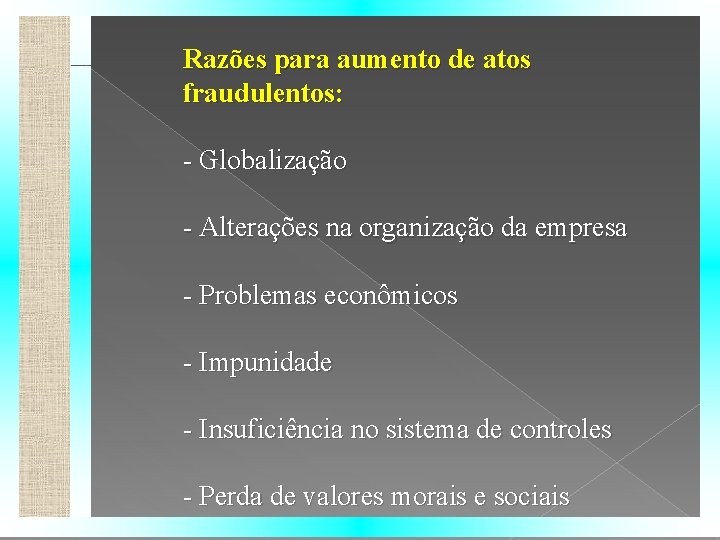 Razões para aumento de atos fraudulentos:

- Globalização

- Alterações na organização da empresa

- Problemas econômicos

- Impunidade

- Insuficiência no sistema de controles

- Perda de valores morais e sociais